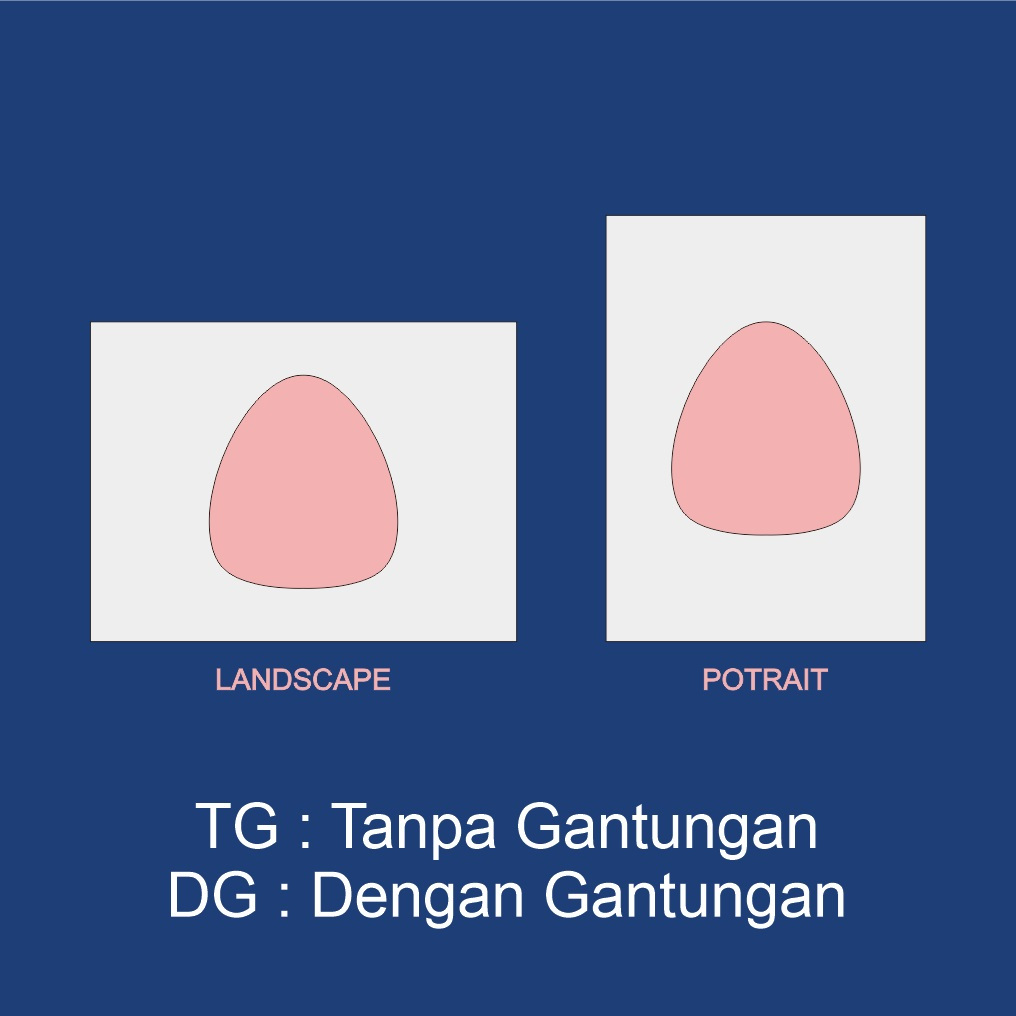 LANDSCAPE

POTRAIT

TG : Tanpa Gantungan
DG : Dengan Gantungan